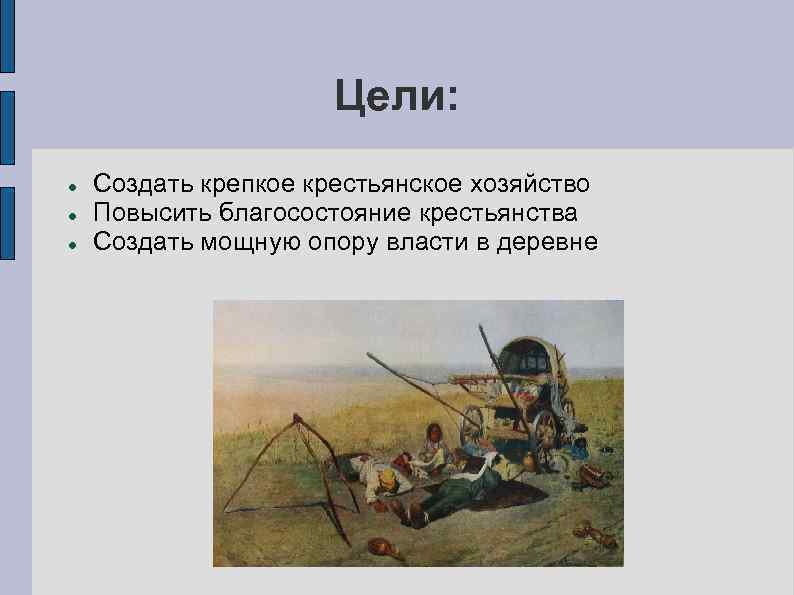 Цели:

- Создать крепкое крестьянское хозяйство
- Повысить благосостояние крестьянства
- Создать мощную опору власти в деревне